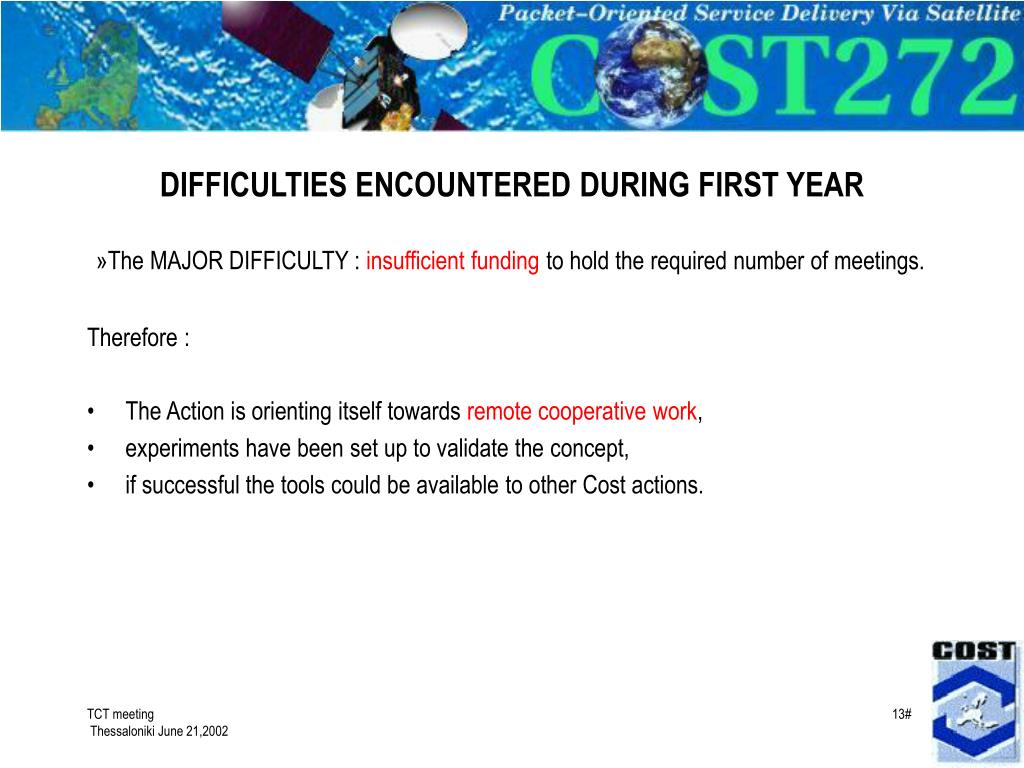 Packet-Oriented Service Delivery Via Satellite
COST272

DIFFICULTIES ENCOUNTERED DURING FIRST YEAR

»The MAJOR DIFFICULTY : insufficient funding to hold the required number of meetings.

Therefore :

• The Action is orienting itself towards remote cooperative work,
• experiments have been set up to validate the concept,
• if successful the tools could be available to other Cost actions.

TCT meeting
Thessaloniki June 21,2002

13#

COST